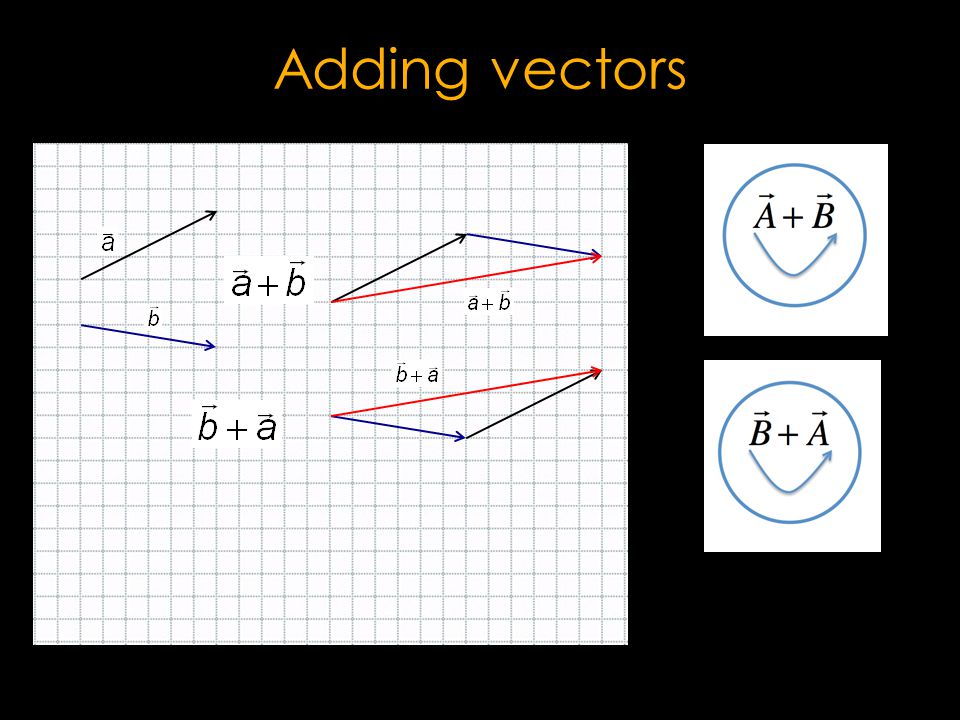 Adding vectors

$\vec{a}$

$\vec{b}$

$\vec{a}+\vec{b}$

$\vec{a}+\vec{b}$

$\vec{b}+\vec{a}$

$\vec{b}+\vec{a}$

$\vec{A}+\vec{B}$

$\vec{B}+\vec{A}$